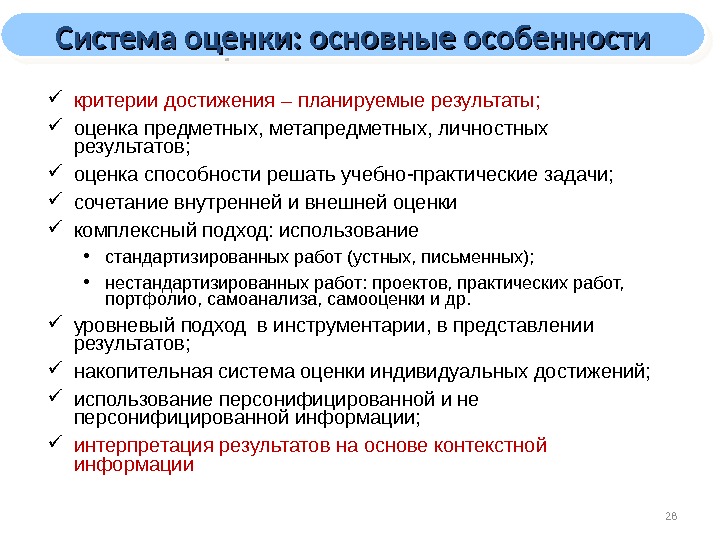 Система оценки: основные особенности

✓ критерии достижения – планируемые результаты;
✓ оценка предметных, метапредметных, личностных результатов;
✓ оценка способности решать учебно-практические задачи;
✓ сочетание внутренней и внешней оценки
✓ комплексный подход: использование
• стандартизированных работ (устных, письменных);
• нестандартизированных работ: проектов, практических работ, портфолио, самоанализа, самооценки и др.
✓ уровневый подход в инструментарии, в представлении результатов;
✓ накопительная система оценки индивидуальных достижений;
✓ использование персонифицированной и не персонифицированной информации;
✓ интерпретация результатов на основе контекстной информации

28